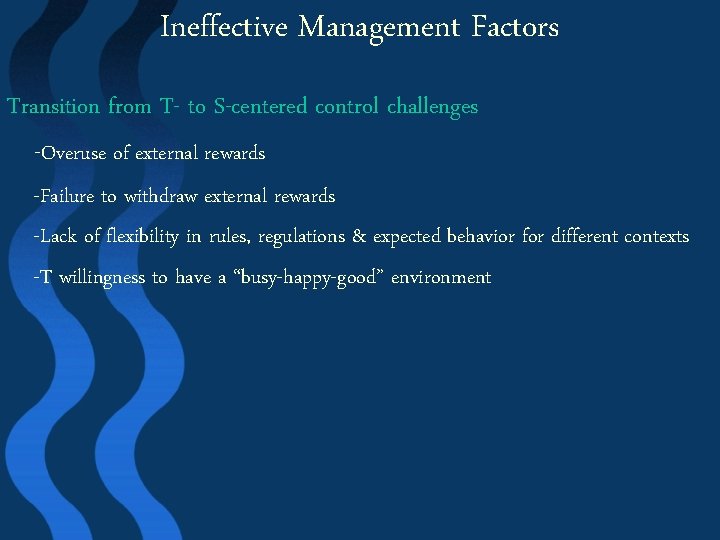 Ineffective Management Factors

Transition from T- to S-centered control challenges

-Overuse of external rewards

-Failure to withdraw external rewards

-Lack of flexibility in rules, regulations & expected behavior for different contexts

-T willingness to have a “busy-happy-good” environment